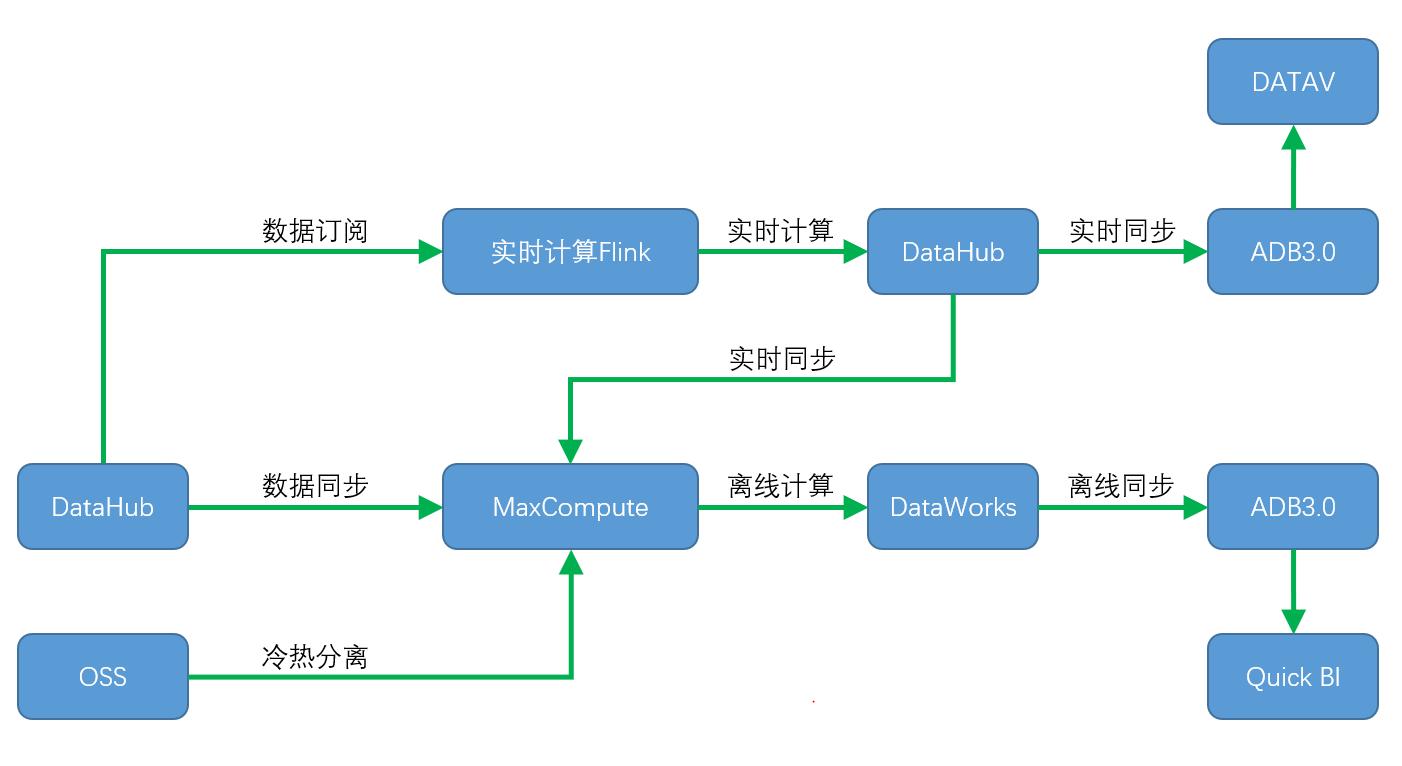 DATAV

数据订阅

实时计算Flink

实时计算

DataHub

实时同步

ADB3.0

实时同步

DataHub

数据同步

MaxCompute

离线计算

DataWorks

离线同步

ADB3.0

OSS

冷热分离

Quick BI